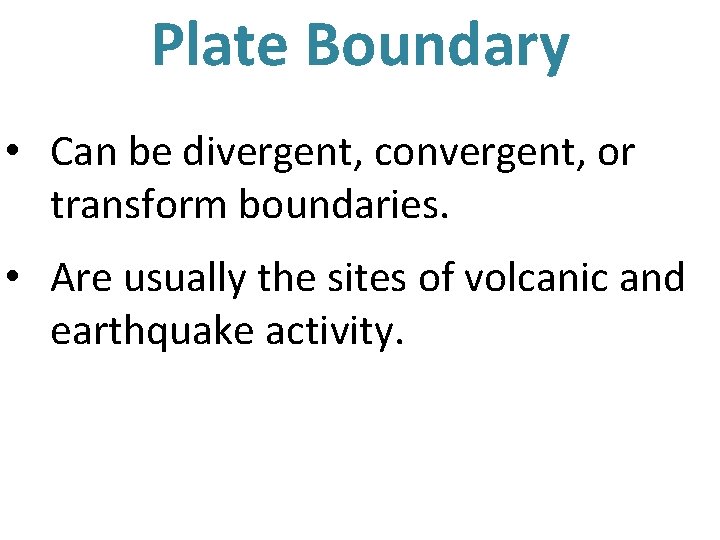 Plate Boundary

• Can be divergent, convergent, or transform boundaries.

• Are usually the sites of volcanic and earthquake activity.